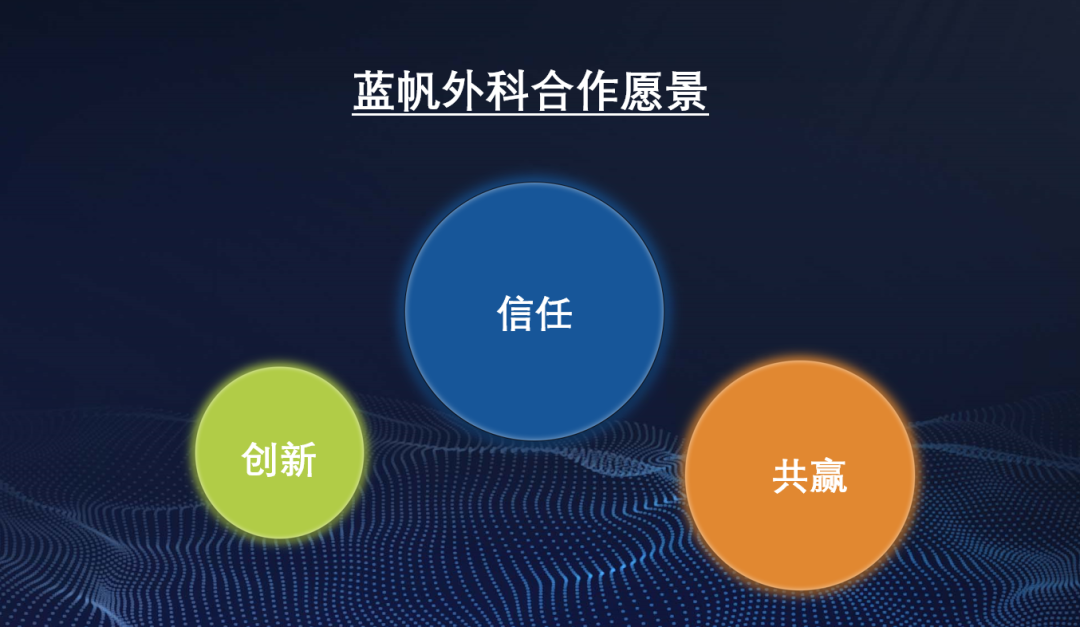 蓝帆外科合作愿景

信任

创新

共赢